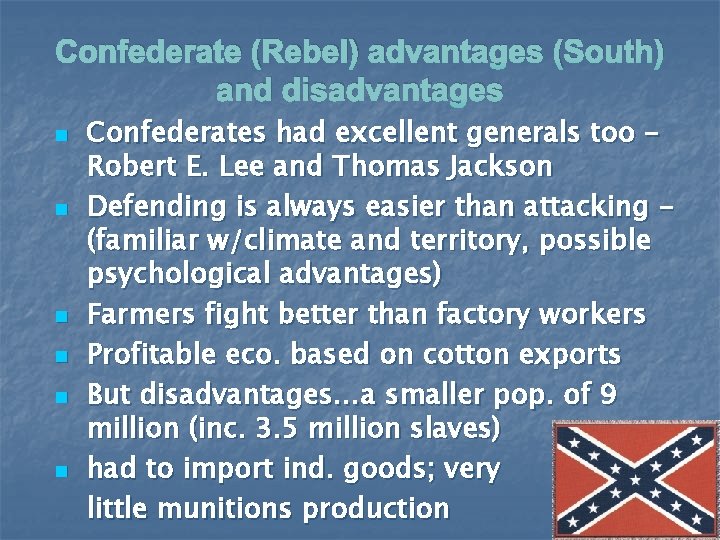 Confederate (Rebel) advantages (South) and disadvantages

- Confederates had excellent generals too – Robert E. Lee and Thomas Jackson
- Defending is always easier than attacking – (familiar w/climate and territory, possible psychological advantages)
- Farmers fight better than factory workers
- Profitable eco. based on cotton exports
- But disadvantages…a smaller pop. of 9 million (inc. 3.5 million slaves)
- had to import ind. goods; very little munitions production